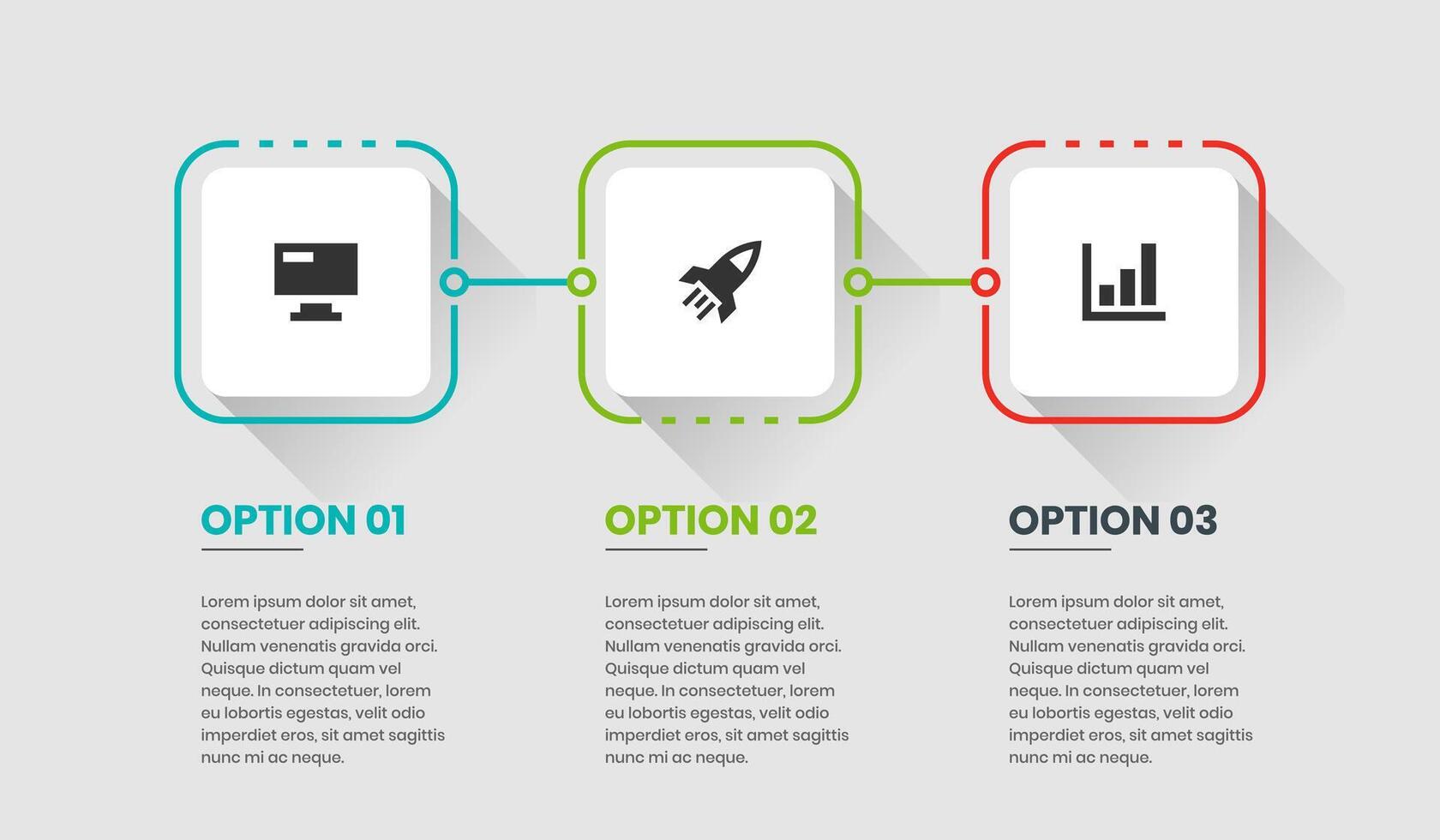 OPTION 01

Lorem ipsum dolor sit amet, consectetuer adipiscing elit. Nullam venenatis gravida orci. Quisque dictum quam vel neque. In consectetuer, lorem eu lobortis egestas, velit odio imperdiet eros, sit amet sagittis nunc mi ac neque.

OPTION 02

Lorem ipsum dolor sit amet, consectetuer adipiscing elit. Nullam venenatis gravida orci. Quisque dictum quam vel neque. In consectetuer, lorem eu lobortis egestas, velit odio imperdiet eros, sit amet sagittis nunc mi ac neque.

OPTION 03

Lorem ipsum dolor sit amet, consectetuer adipiscing elit. Nullam venenatis gravida orci. Quisque dictum quam vel neque. In consectetuer, lorem eu lobortis egestas, velit odio imperdiet eros, sit amet sagittis nunc mi ac neque.